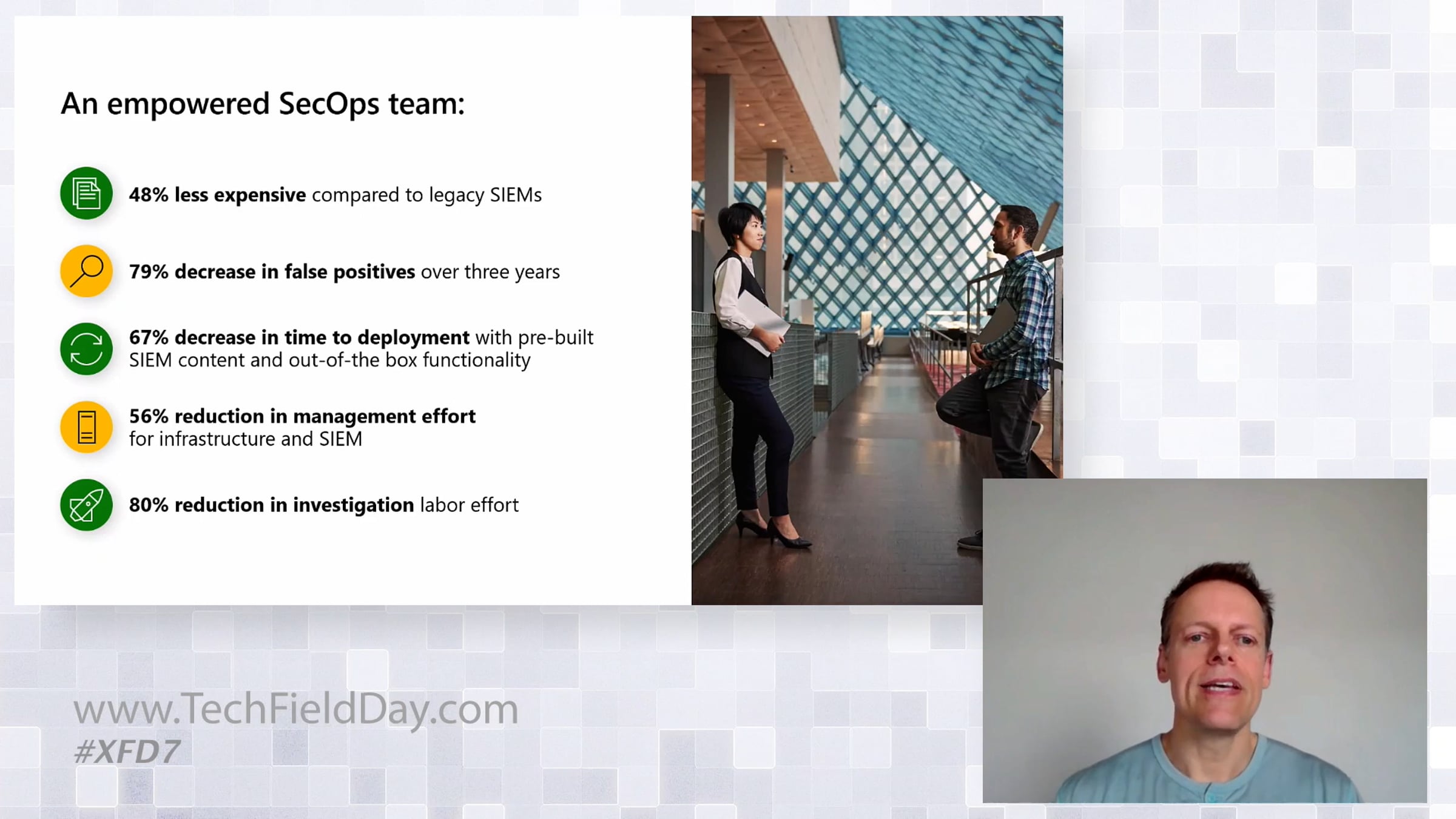 An empowered SecOps team:

48% less expensive compared to legacy SIEMs

79% decrease in false positives over three years

67% decrease in time to deployment with pre-built SIEM content and out-of-the box functionality

56% reduction in management effort for infrastructure and SIEM

80% reduction in investigation labor effort

www.TechFieldDay.com
#XFD7